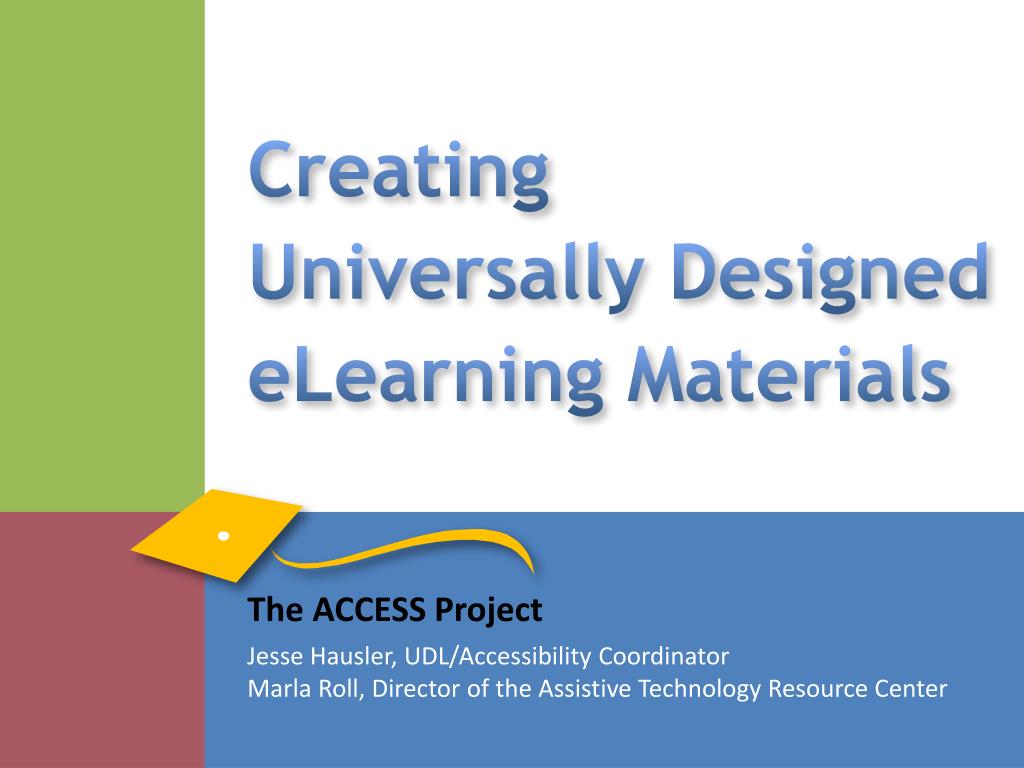 Creating Universally Designed eLearning Materials

The ACCESS Project

Jesse Hausler, UDL/Accessibility Coordinator
Marla Roll, Director of the Assistive Technology Resource Center